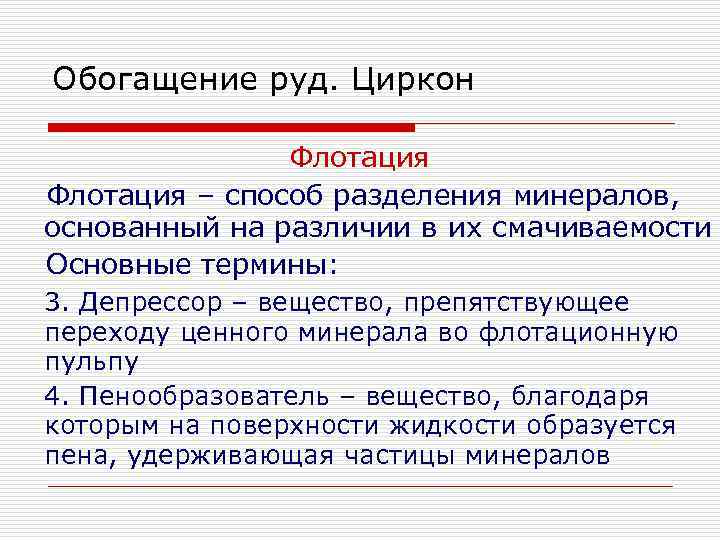 Обогащение руд. Циркон

Флотация

Флотация – способ разделения минералов, основанный на различии в их смачиваемости

Основные термины:

3. Депрессор – вещество, препятствующее переходу ценного минерала во флотационную пульпу

4. Пенообразователь – вещество, благодаря которым на поверхности жидкости образуется пена, удерживающая частицы минералов